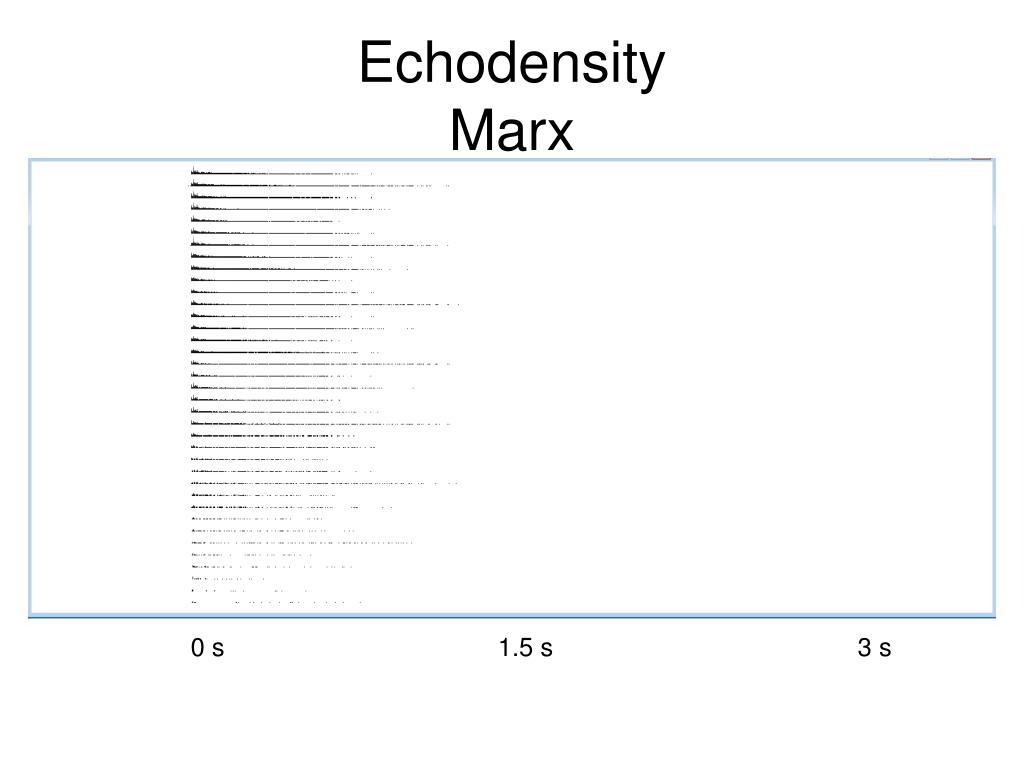 Echodensity
Marx

0 s
1.5 s
3 s